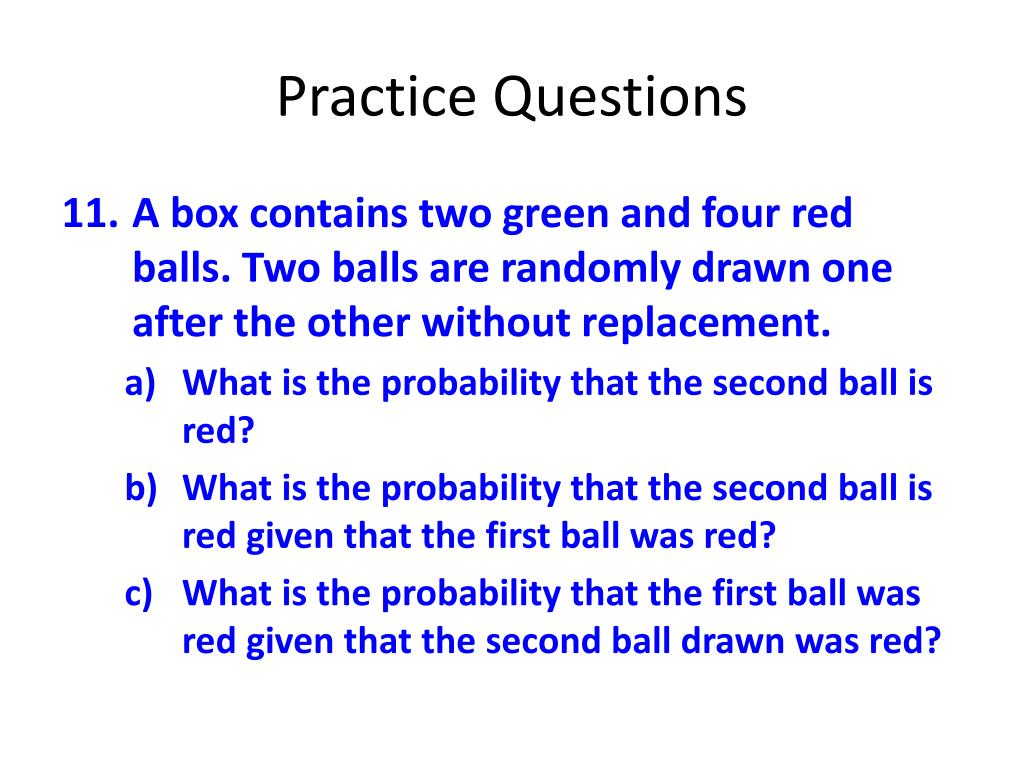 Practice Questions

11. A box contains two green and four red balls. Two balls are randomly drawn one after the other without replacement.

a) What is the probability that the second ball is red?

b) What is the probability that the second ball is red given that the first ball was red?

c) What is the probability that the first ball was red given that the second ball drawn was red?